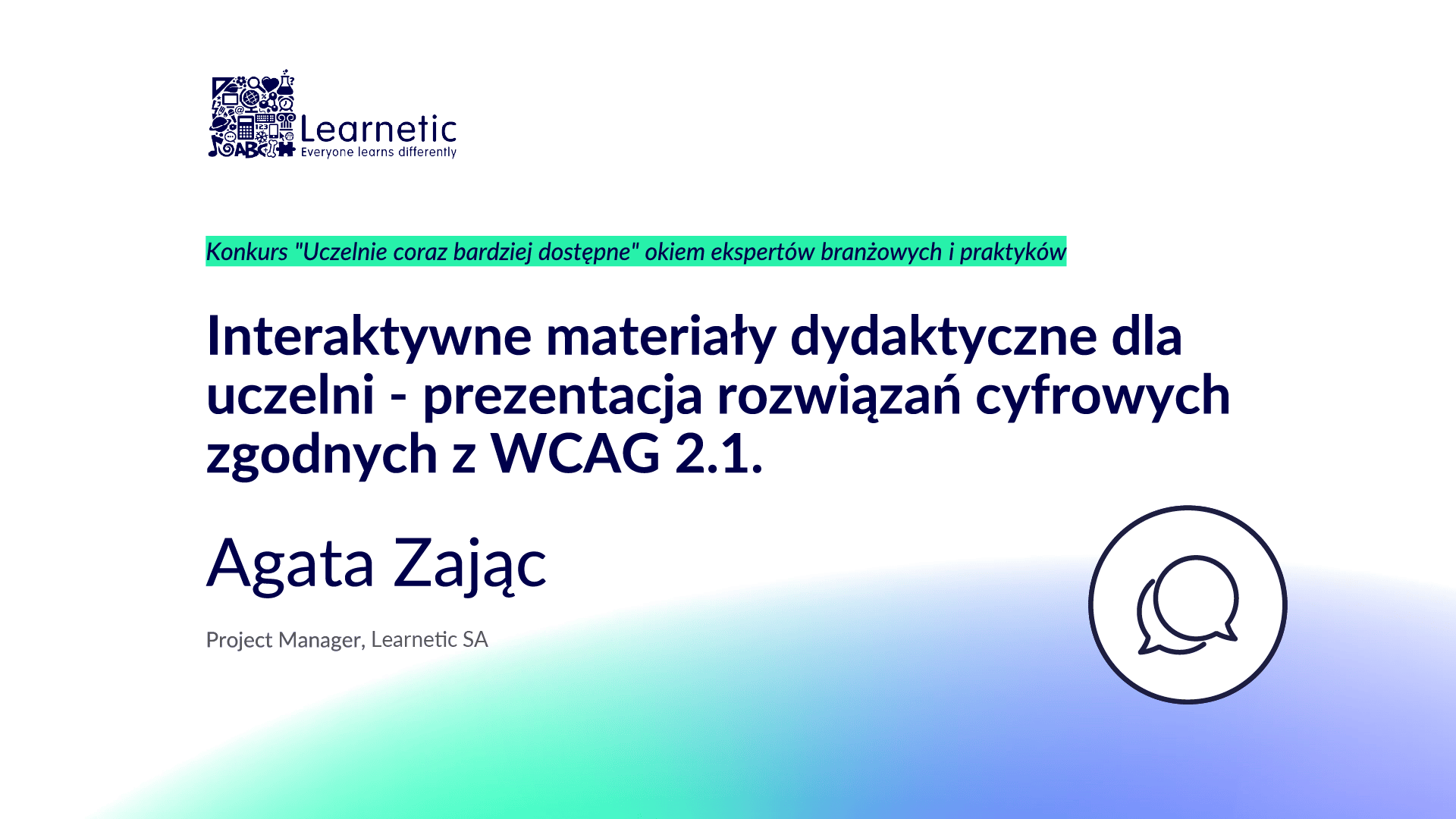 Learnetic
Everyone learns differently

Konkurs "Uczelnie coraz bardziej dostępne" okiem ekspertów branżowych i praktyków

Interaktywne materiały dydaktyczne dla uczelni - prezentacja rozwiązań cyfrowych zgodnych z WCAG 2.1.

Agata Zając

Project Manager, Learnetic SA